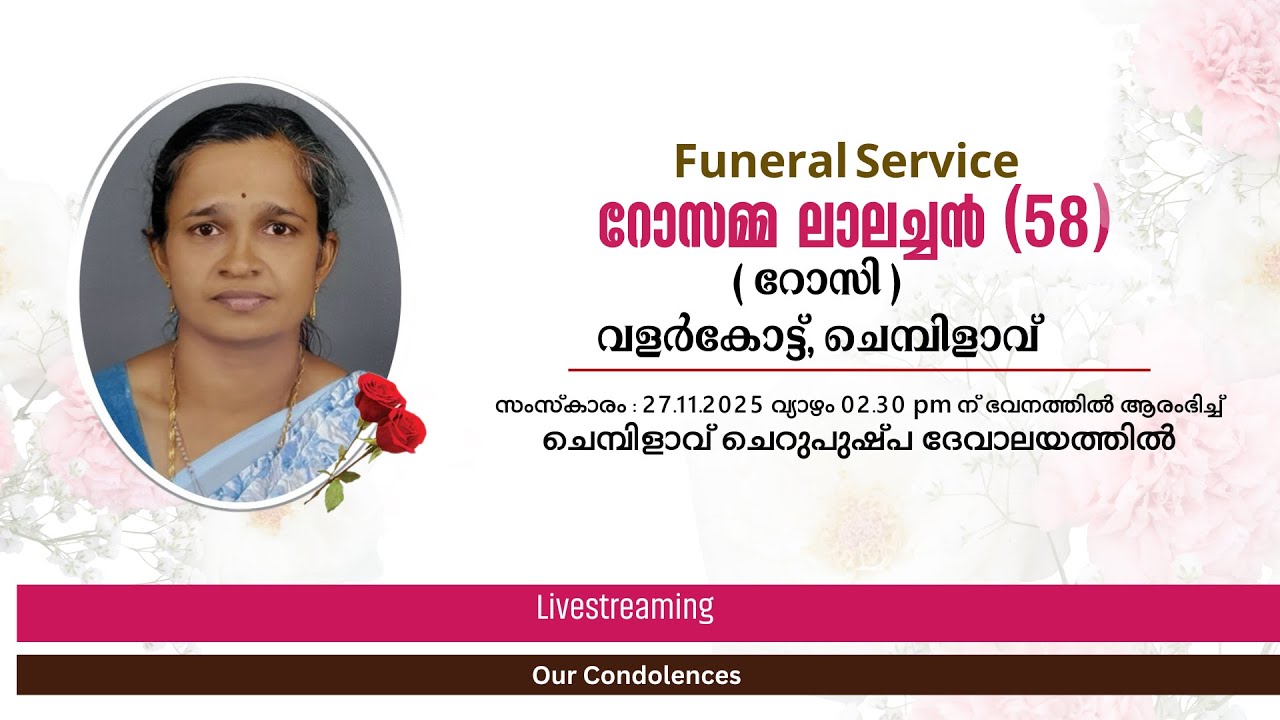 Funeral Service
റോസമ്മ ലാലച്ചൻ (58)
( റോസി )
വളർകോട്ട്, ചെമ്പിളാവ്

സംസ്കാരം : 27.11.2025 വ്യാഴം 02.30 pm ന് ഭവനത്തിൽ ആരംഭിച്ച്
ചെമ്പിളാവ് ചെറുപുഷ്പ ദേവാലയത്തിൽ

Livestreaming

Our Condolences